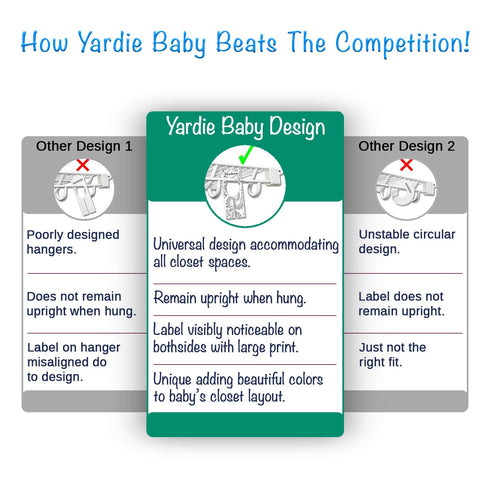 How Yardie Baby Beats The Competition!

Other Design 1

Poorly designed hangers.

Does not remain upright when hung.

Label on hanger misaligned do to design.

Yardie Baby Design

Universal design accommodating all closet spaces.

Remain upright when hung.

Label visibly noticeable on bothsides with large print.

Unique adding beautiful colors to baby's closet layout.

Other Design 2

Unstable circular design.

Label does not remain upright.

Just not the right fit.